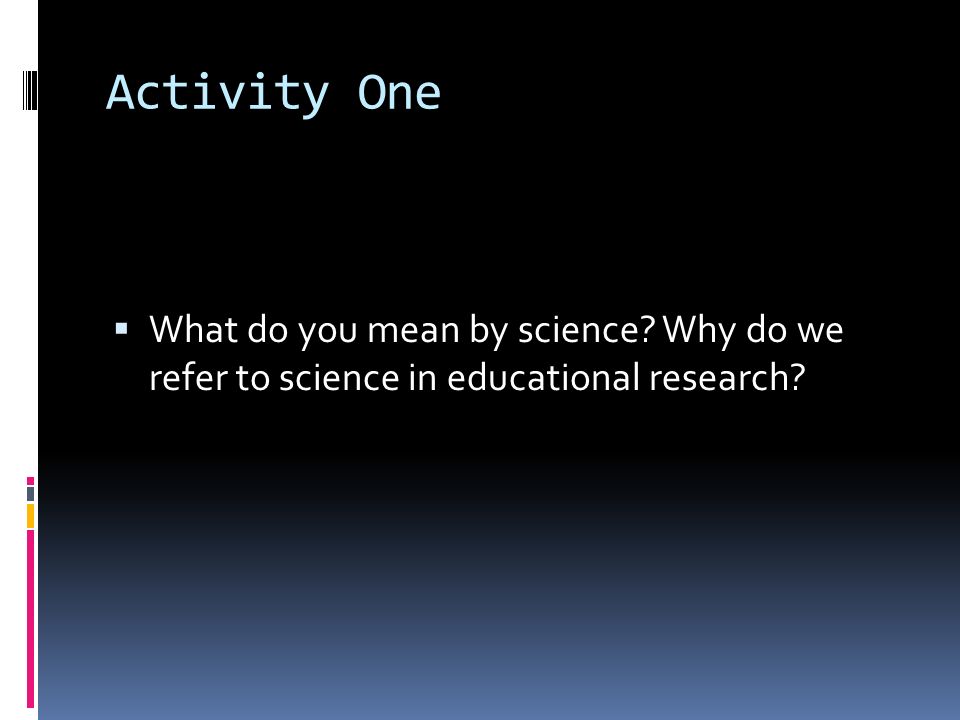 Activity One

▪ What do you mean by science? Why do we refer to science in educational research?